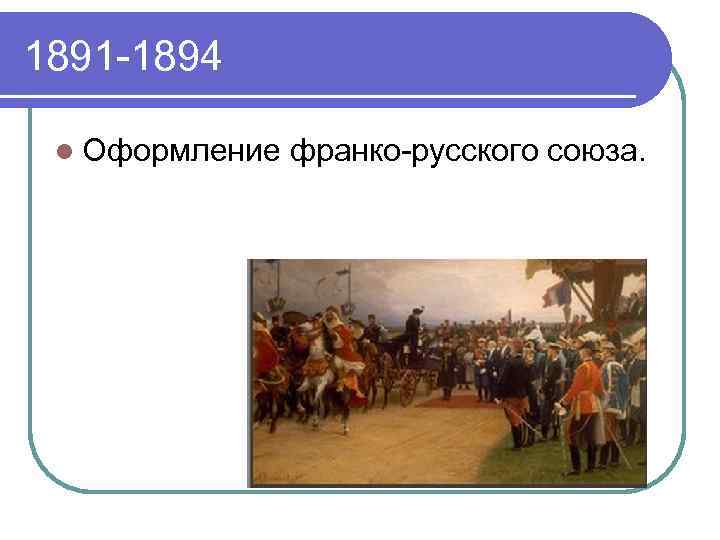 1891-1894

Оформление франко-русского союза.